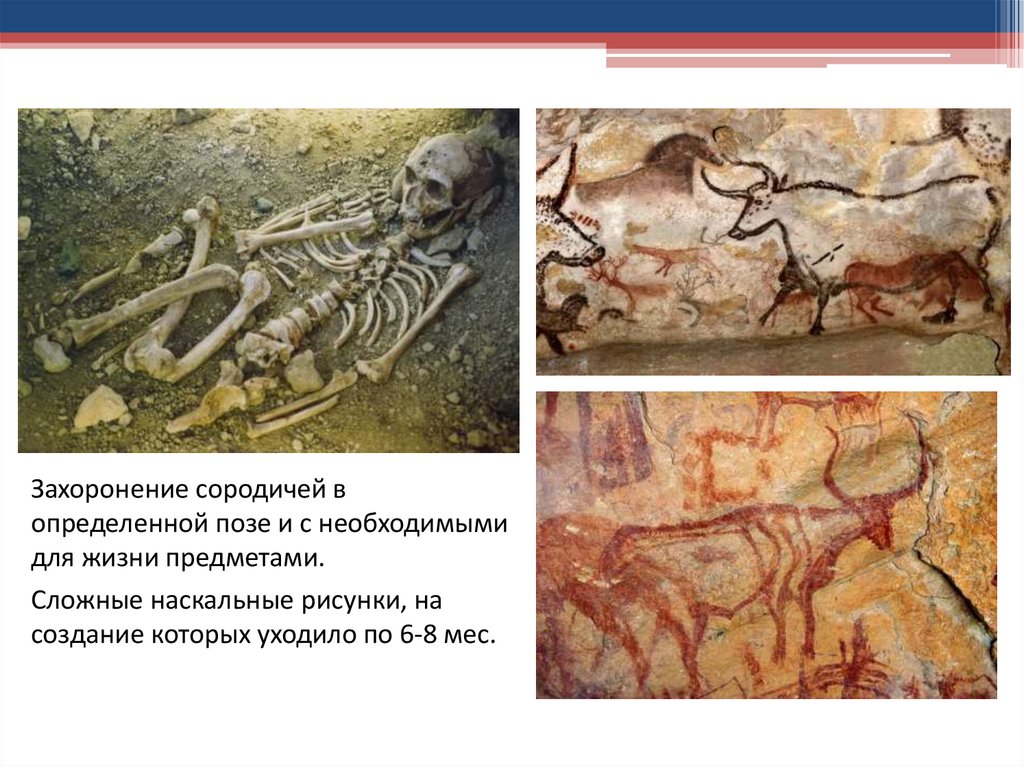 Захоронение сородичей в определенной позе и с необходимыми для жизни предметами.

Сложные наскальные рисунки, на создание которых уходило по 6-8 мес.